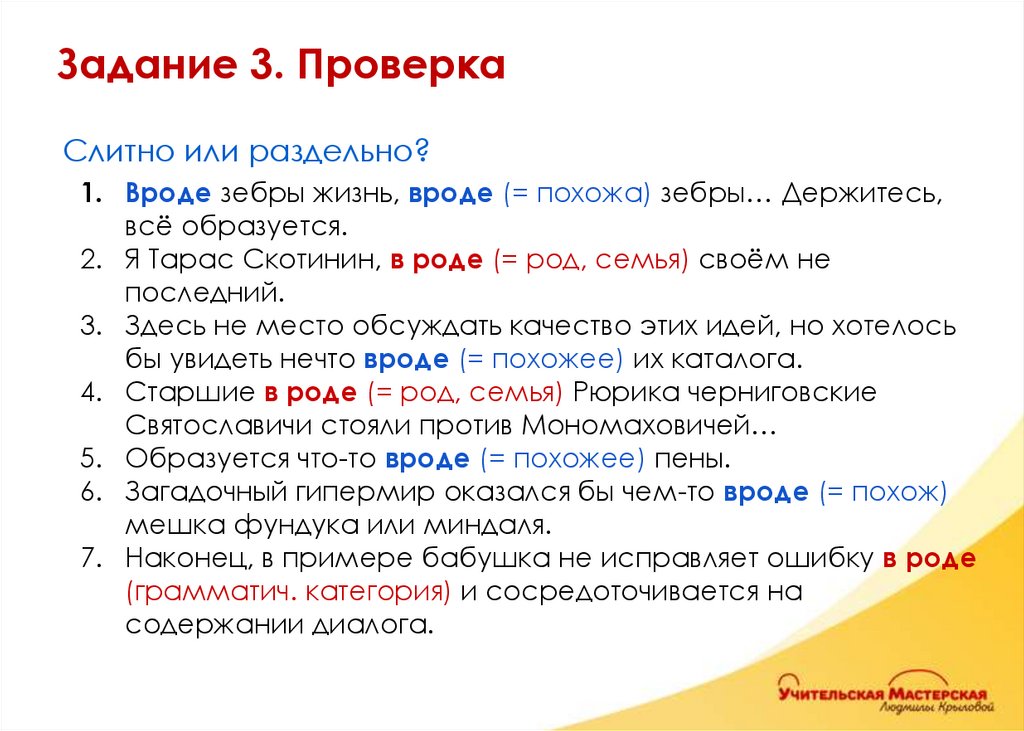 Задание 3. Проверка

Слитно или раздельно?

1. Вроде зебры жизнь, вроде (= похожа) зебры… Держитесь, всё образуется.
2. Я Тарас Скотинин, в роде (= род, семья) своём не последний.
3. Здесь не место обсуждать качество этих идей, но хотелось бы увидеть нечто вроде (= похожее) их каталога.
4. Старшие в роде (= род, семья) Рюрика черниговские Святославичи стояли против Мономаховичей…
5. Образуется что-то вроде (= похожее) пены.
6. Загадочный гипермир оказался бы чем-то вроде (= похож) мешка фундука или миндаля.
7. Наконец, в примере бабушка не исправляет ошибку в роде (грамматич. категория) и сосредоточивается на содержании диалога.

Учительская Мастерская
Людмилы Крыловой